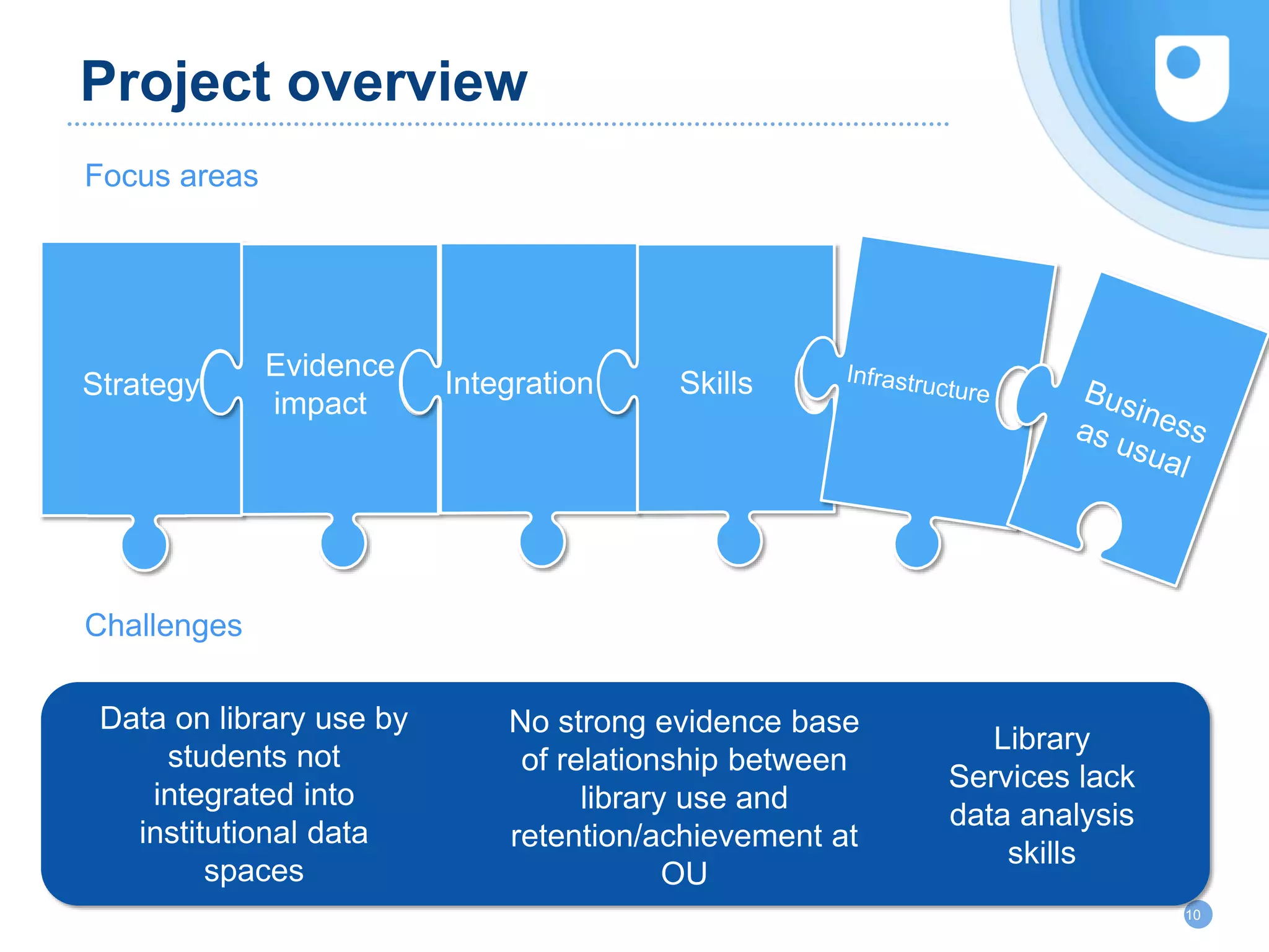 Project overview

Focus areas

Strategy

Evidence impact

Integration

Skills

Infrastructure

Business as usual

Challenges

Data on library use by students not integrated into institutional data spaces

No strong evidence base of relationship between library use and retention/achievement at OU

Library Services lack data analysis skills

10